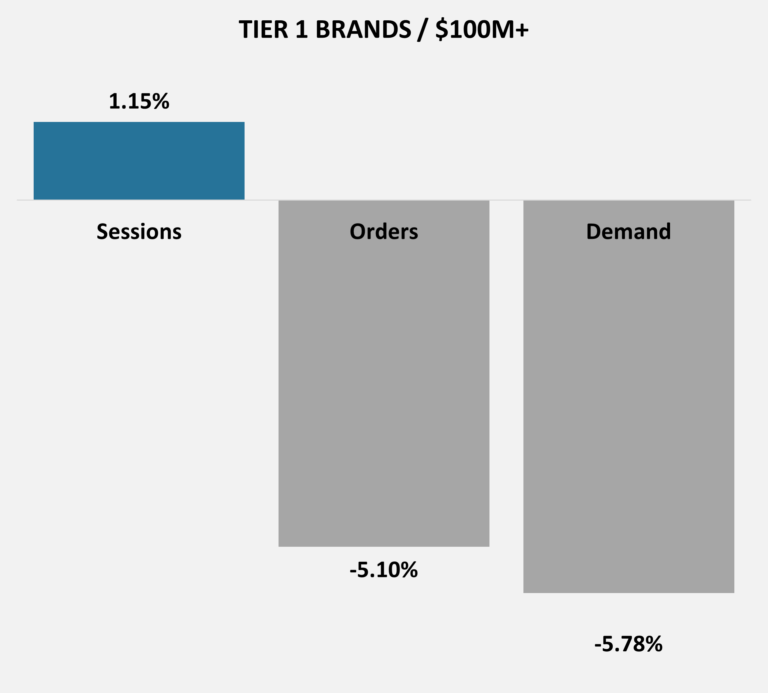 TIER 1 BRANDS / \$100M+

1.15%

Sessions

Orders

Demand

-5.10%

-5.78%